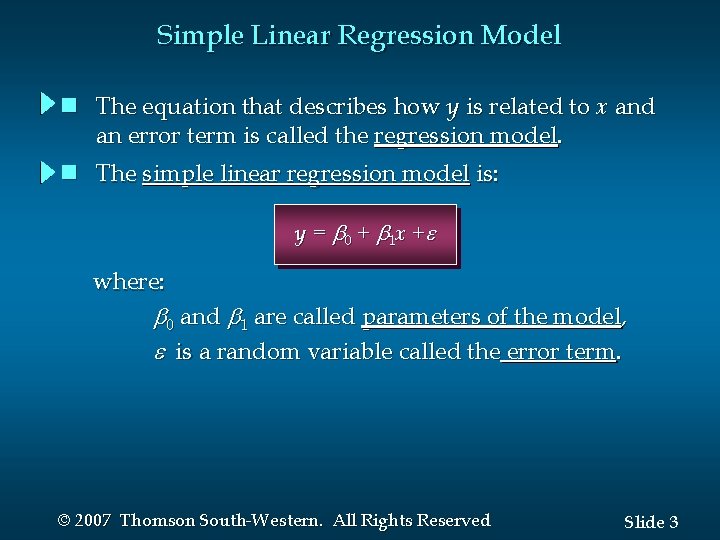 Simple Linear Regression Model

The equation that describes how $y$ is related to $x$ and an error term is called the regression model.

The simple linear regression model is:

$y = \beta_0 + \beta_1 x + \varepsilon$

where:

$\beta_0$ and $\beta_1$ are called parameters of the model,

$\varepsilon$ is a random variable called the error term.

© 2007 Thomson South-Western. All Rights Reserved

Slide 3